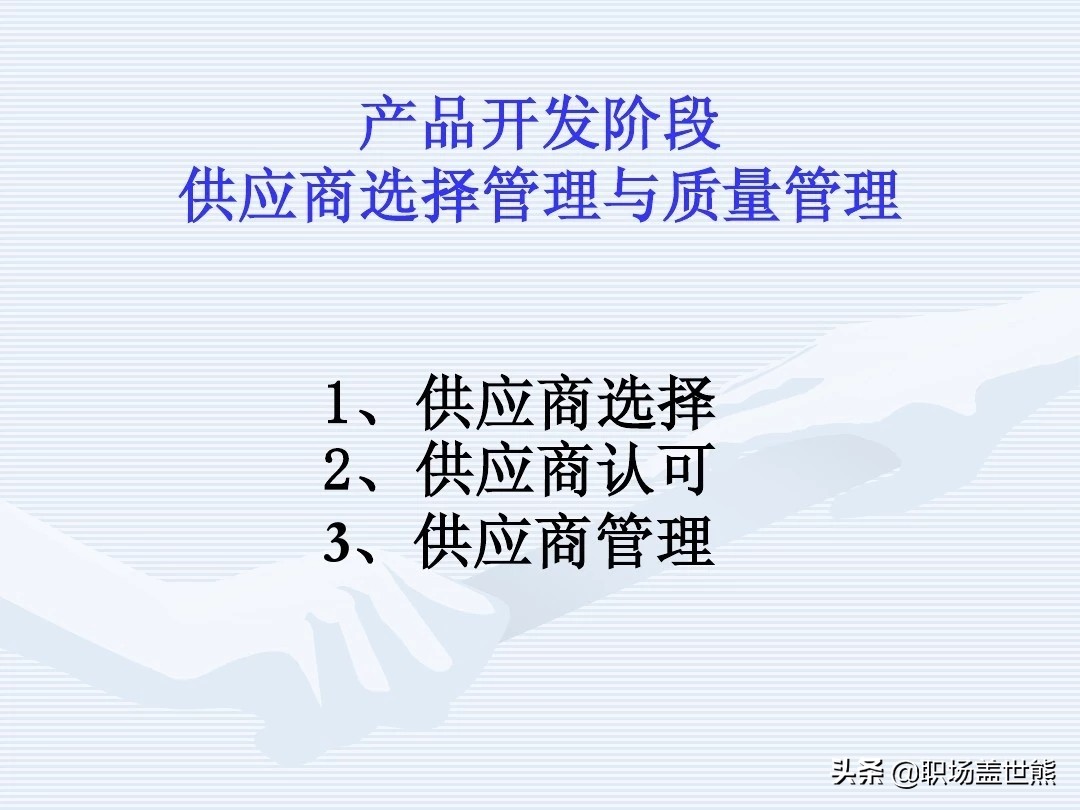 产品开发阶段
供应商选择管理与质量管理

1、供应商选择
2、供应商认可
3、供应商管理

头条 @职场盖世熊